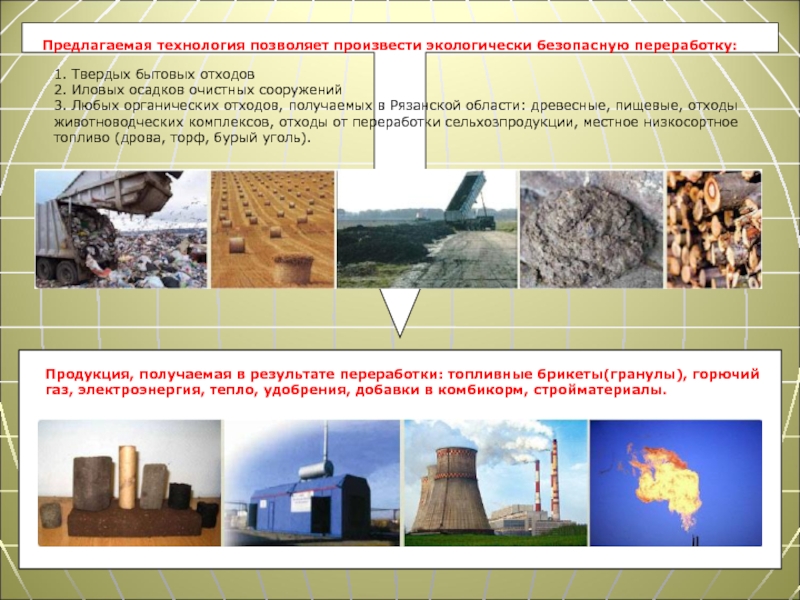 Предлагаемая технология позволяет произвести экологически безопасную переработку:

1. Твердых бытовых отходов
2. Иловых осадков очистных сооружений
3. Любых органических отходов, получаемых в Рязанской области: древесные, пищевые, отходы животноводческих комплексов, отходы от переработки сельхозпродукции, местное низкосортное топливо (дрова, торф, бурый уголь).

Продукция, получаемая в результате переработки: топливные брикеты(гранулы), горючий газ, электроэнергия, тепло, удобрения, добавки в комбикорм, стройматериалы.